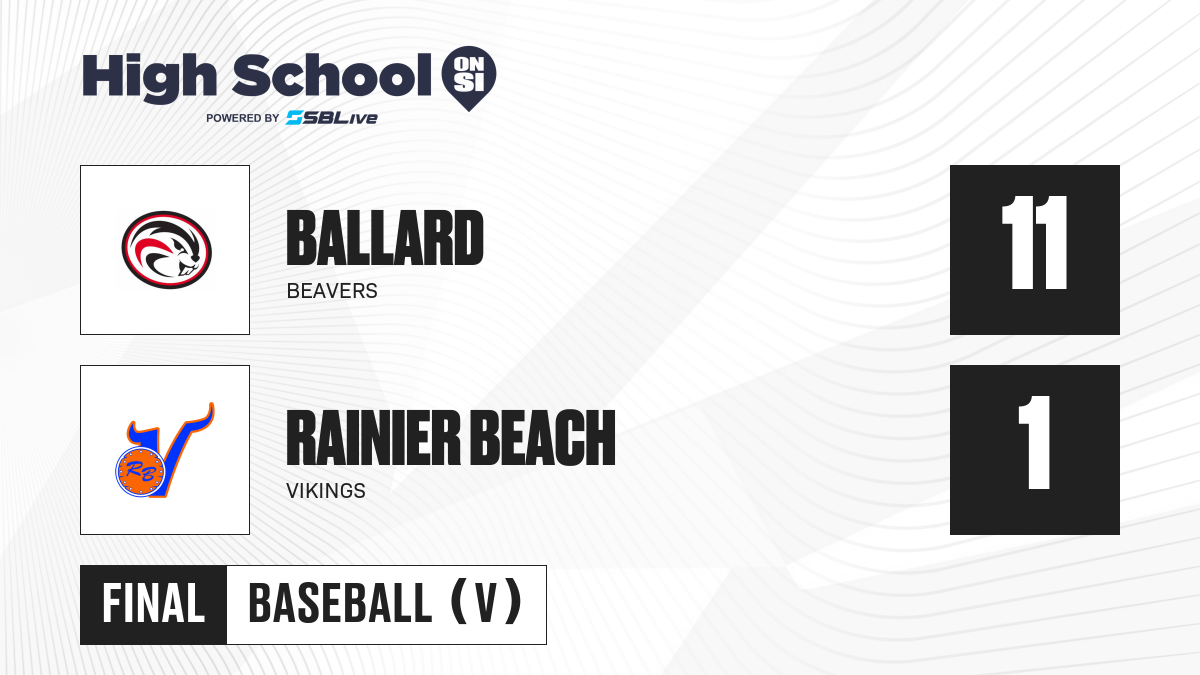 High School ON SI
POWERED BY SBLive

BALLARD
BEAVERS

11

RB

RAINIER BEACH
VIKINGS

1

FINAL

BASEBALL (V)